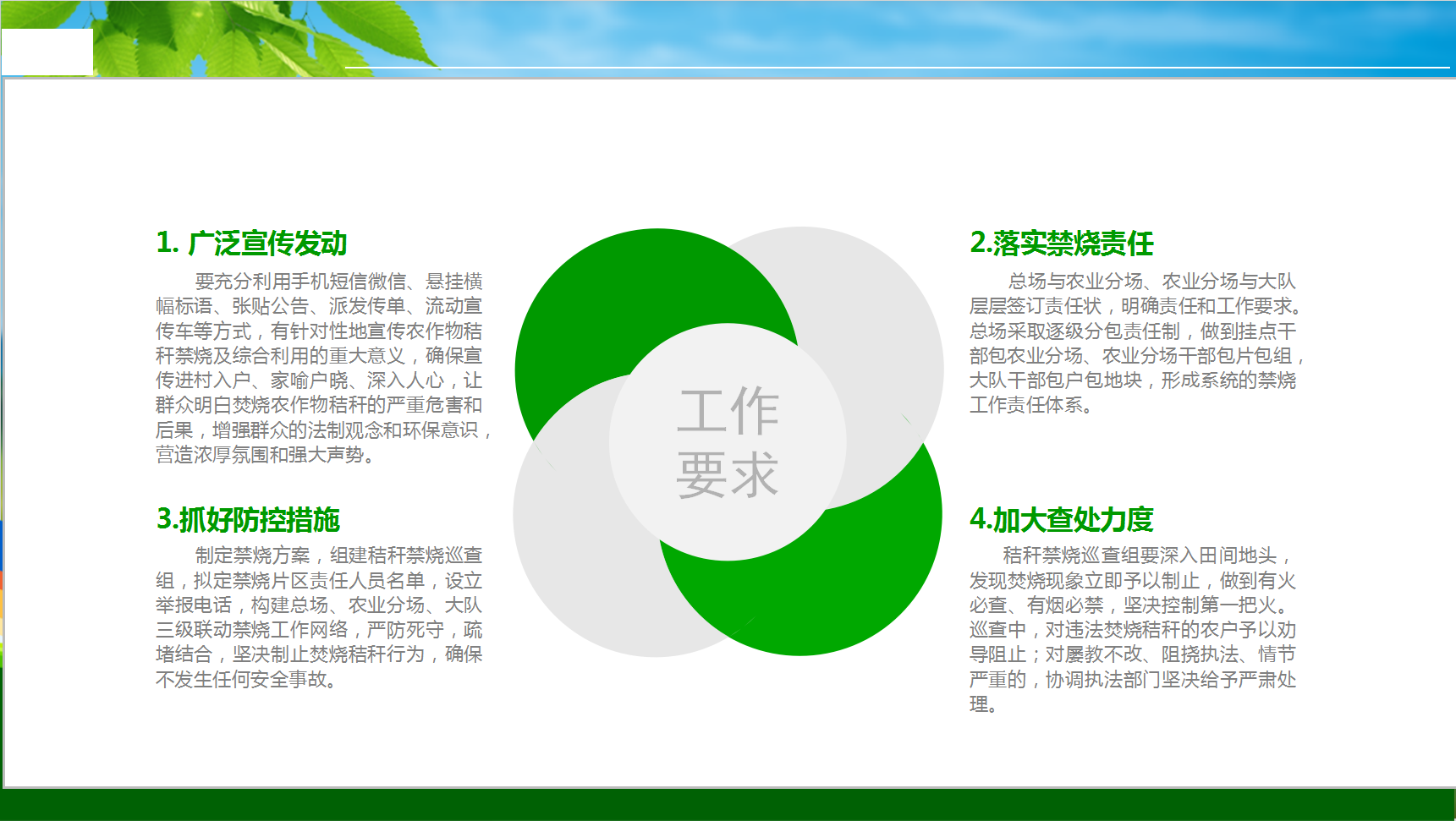 1. 广泛宣传发动

要充分利用手机短信微信、悬挂横幅标语、张贴公告、派发传单、流动宣传车等方式，有针对性地宣传农作物秸秆禁烧及综合利用的重大意义，确保宣传进村入户、家喻户晓、深入人心，让群众明白焚烧农作物秸秆的严重危害和后果，增强群众的法制观念和环保意识，营造浓厚氛围和强大声势。

3.抓好防控措施

制定禁烧方案，组建秸秆禁烧巡查组，拟定禁烧片区责任人员名单，设立举报电话，构建总场、农业分场、大队三级联动禁烧工作网络，严防死守，疏堵结合，坚决制止焚烧秸秆行为，确保不发生任何安全事故。

工作要求

2.落实禁烧责任

总场与农业分场、农业分场与大队层层签订责任状，明确责任和工作要求。总场采取逐级分包责任制，做到挂点干部包农业分场、农业分场干部包片包组，大队干部包户包地块，形成系统的禁烧工作责任体系。

4.加大查处力度

秸秆禁烧巡查组要深入田间地头，发现焚烧现象立即予以制止，做到有火必查、有烟必禁，坚决控制第一把火。巡查中，对违法焚烧秸秆的农户予以劝导阻止；对屡教不改、阻挠执法、情节严重的，协调执法部门坚决给予严肃处理。